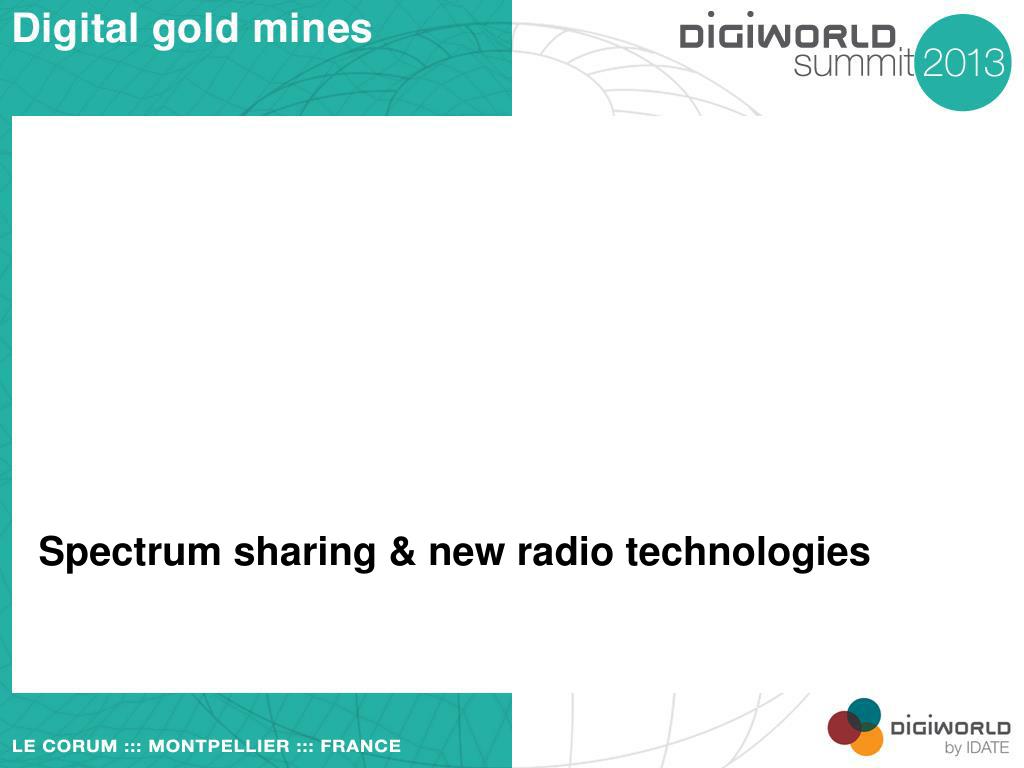 Digital gold mines

DIGIWORLD summit 2013

Spectrum sharing & new radio technologies

LE CORUM ::: MONTPELLIER ::: FRANCE

DIGIWORLD by IDATE